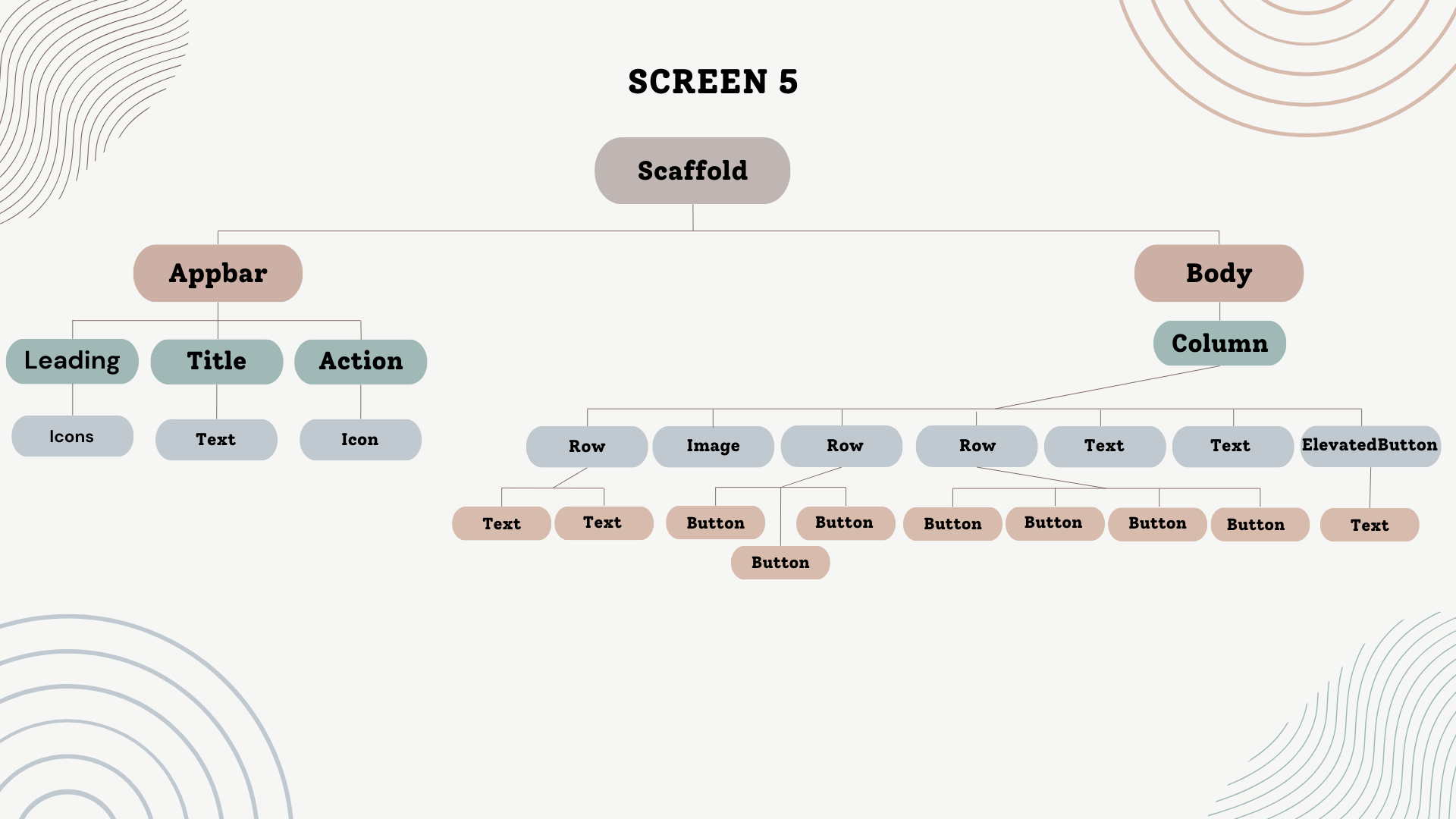 SCREEN 5

Scaffold

Appbar

Body

Leading

Title

Action

Column

Icons

Text

Icon

Row

Image

Row

Row

Text

Text

ElevatedButton

Text

Text

Button

Button

Button

Button

Button

Button

Button

Text